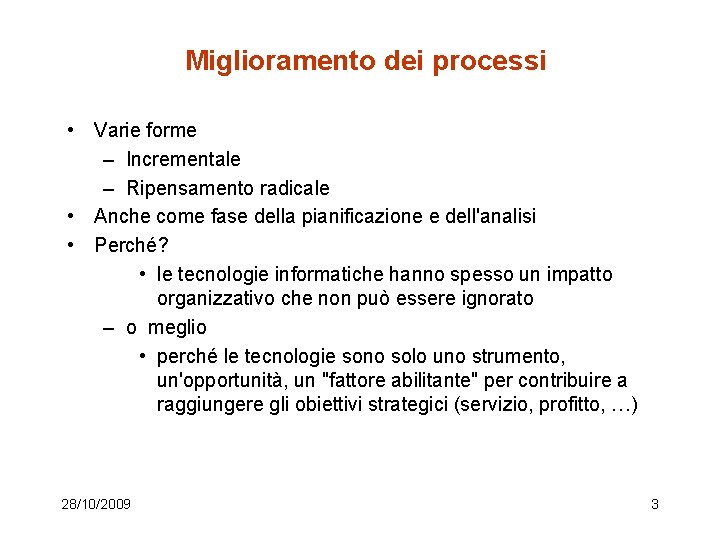 Miglioramento dei processi

• Varie forme
  – Incrementale
  – Ripensamento radicale
• Anche come fase della pianificazione e dell'analisi
• Perché?
    • le tecnologie informatiche hanno spesso un impatto organizzativo che non può essere ignorato
  – o meglio
    • perché le tecnologie sono solo uno strumento, un'opportunità, un "fattore abilitante" per contribuire a raggiungere gli obiettivi strategici (servizio, profitto, …)

28/10/2009

3